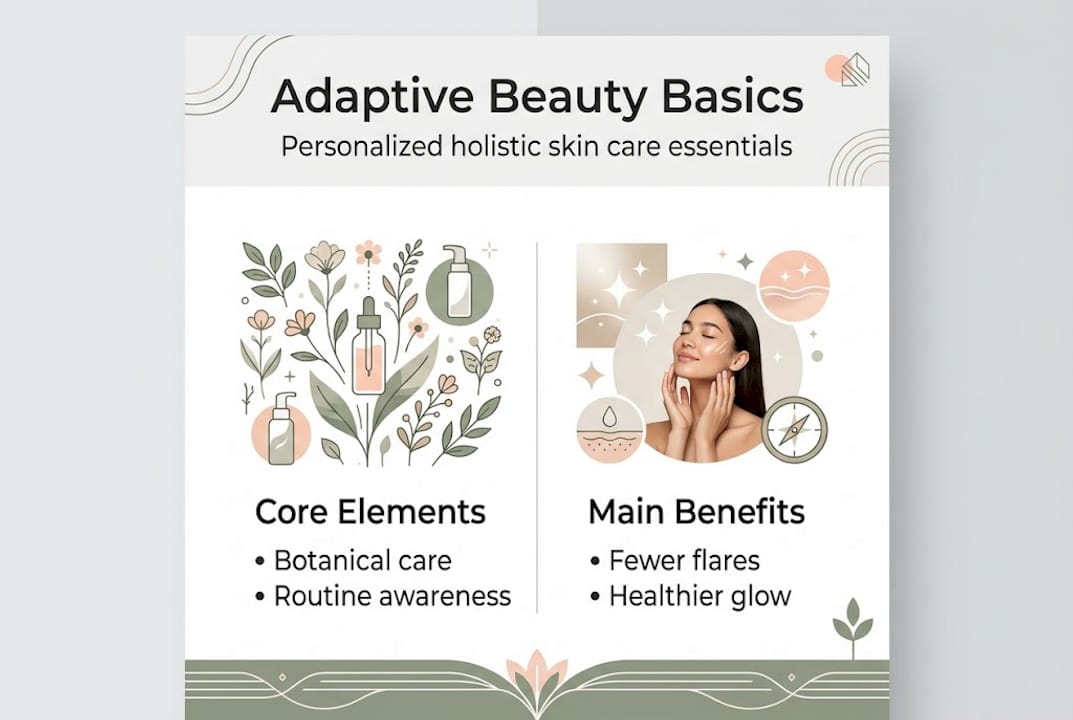 Adaptive Beauty Basics
Personalized holistic skin care essentials

Core Elements
• Botanical care
• Routine awareness

Main Benefits
• Fewer flares
• Healthier glow